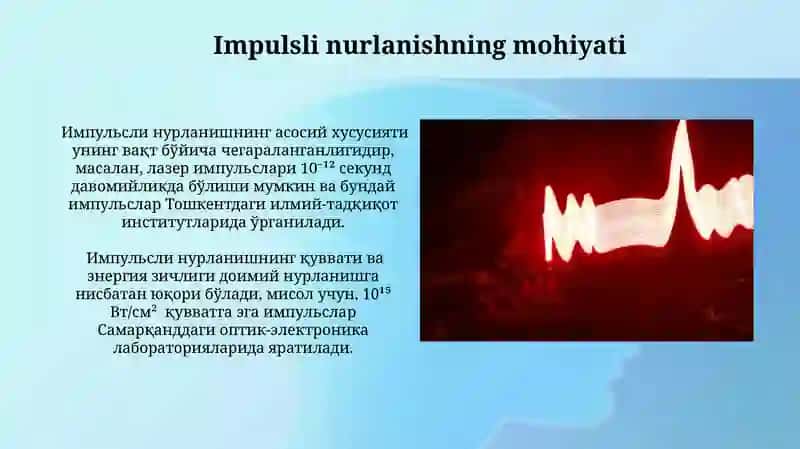 Impulsli nurlanishning mohiyati

Импульсли нурланишнинг асосий хусусияти унинг вақт бўйича чегараланганлигидир, масалан, лазер импульслари $10^{-12}$ секунд давомийликда бўлиши мумкин ва бундай импульслар Тошкентдаги илмий-тадқиқот институтларида ўрганилади.

Импульсли нурланишнинг қуввати ва энергия зичлиги доимий нурланишга нисбатан юқори бўлади, мисол учун, $10^{15}$ Вт/см$^2$ қувватга эга импульслар Самарқанддаги оптик-электроника лабораторияларида яратилади.